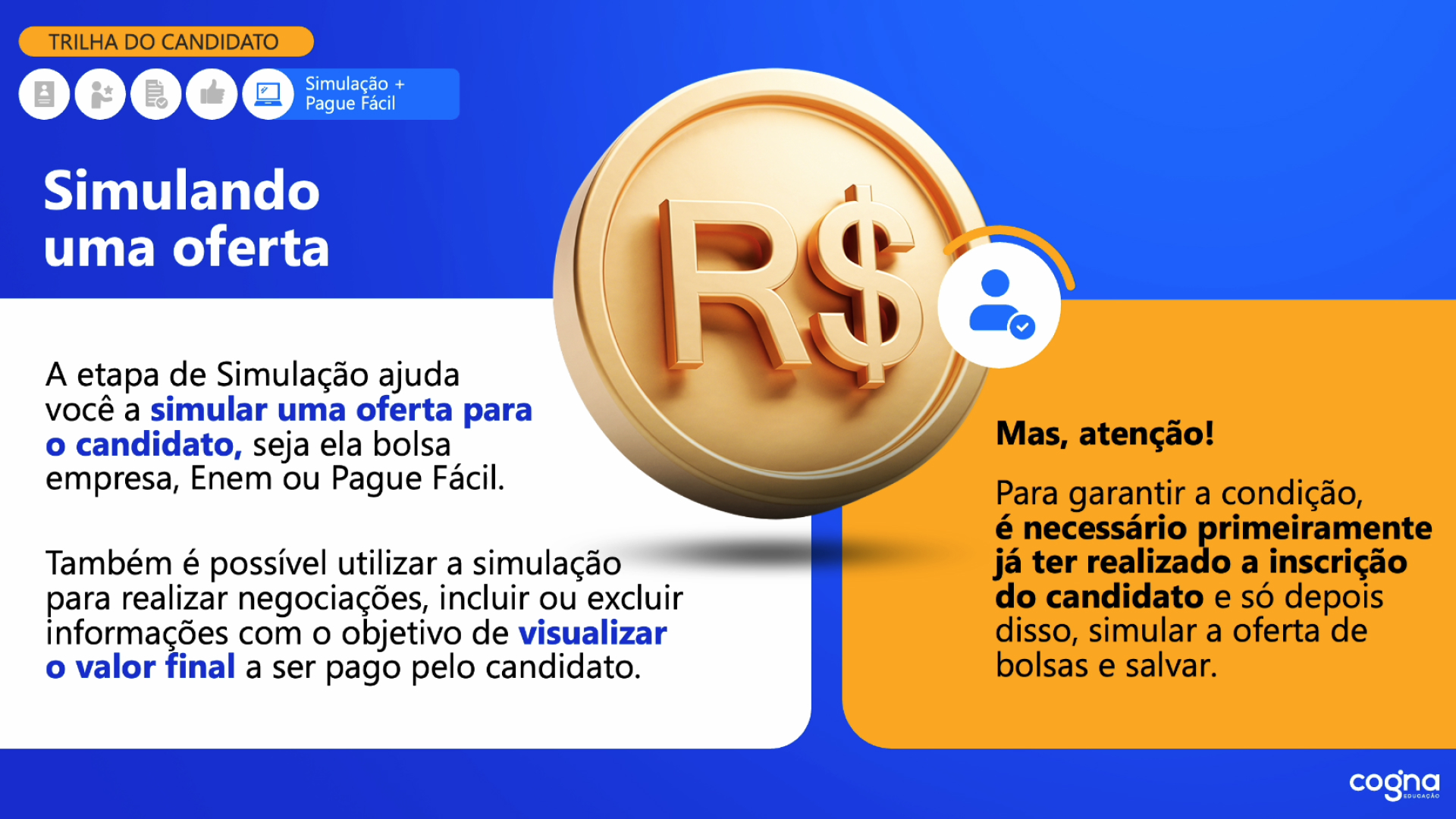 TRILHA DO CANDIDATO

Simulação + Pague Fácil

Simulando uma oferta

A etapa de Simulação ajuda você a simular uma oferta para o candidato, seja ela bolsa empresa, Enem ou Pague Fácil.

Também é possível utilizar a simulação para realizar negociações, incluir ou excluir informações com o objetivo de visualizar o valor final a ser pago pelo candidato.

R$

Mas, atenção!

Para garantir a condição, é necessário primeiramente já ter realizado a inscrição do candidato e só depois disso, simular a oferta de bolsas e salvar.

cogna EDUCAÇÃO